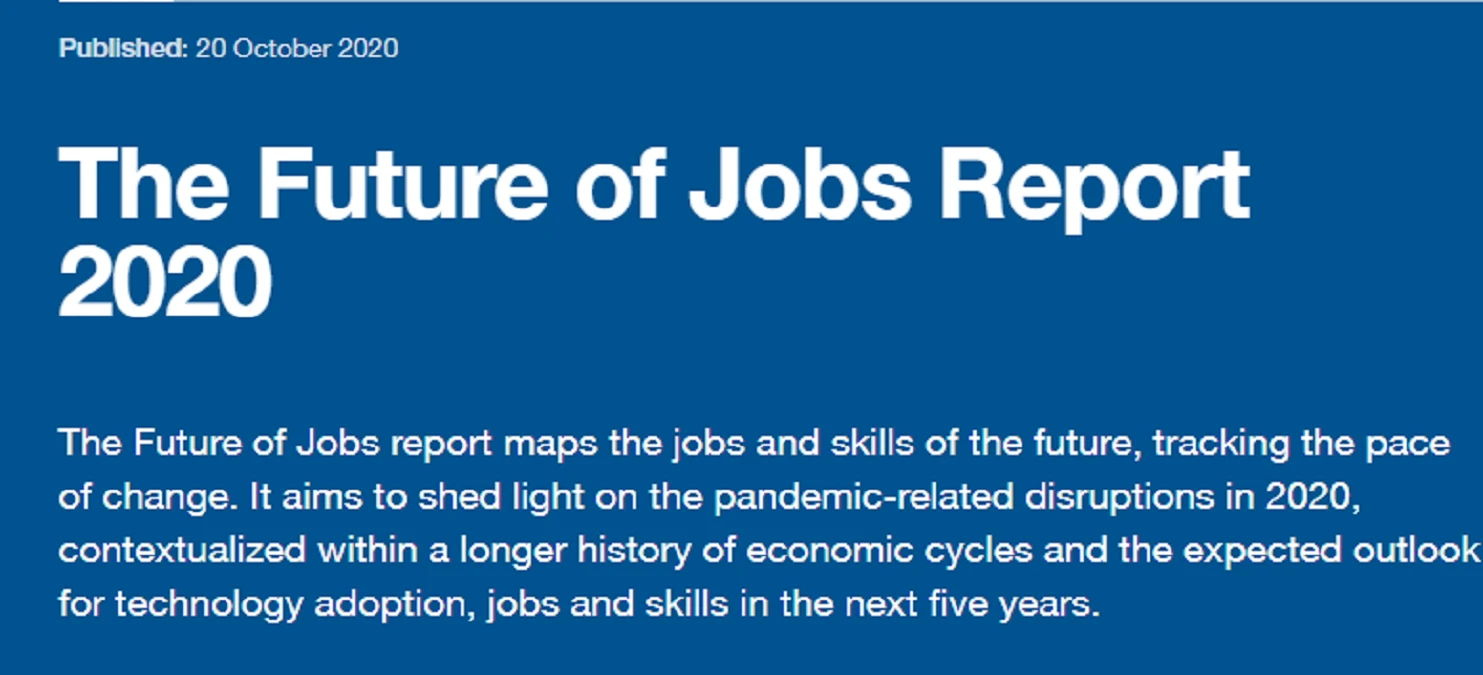 Published: 20 October 2020

The Future of Jobs Report 2020

The Future of Jobs report maps the jobs and skills of the future, tracking the pace of change. It aims to shed light on the pandemic-related disruptions in 2020, contextualized within a longer history of economic cycles and the expected outlook for technology adoption, jobs and skills in the next five years.